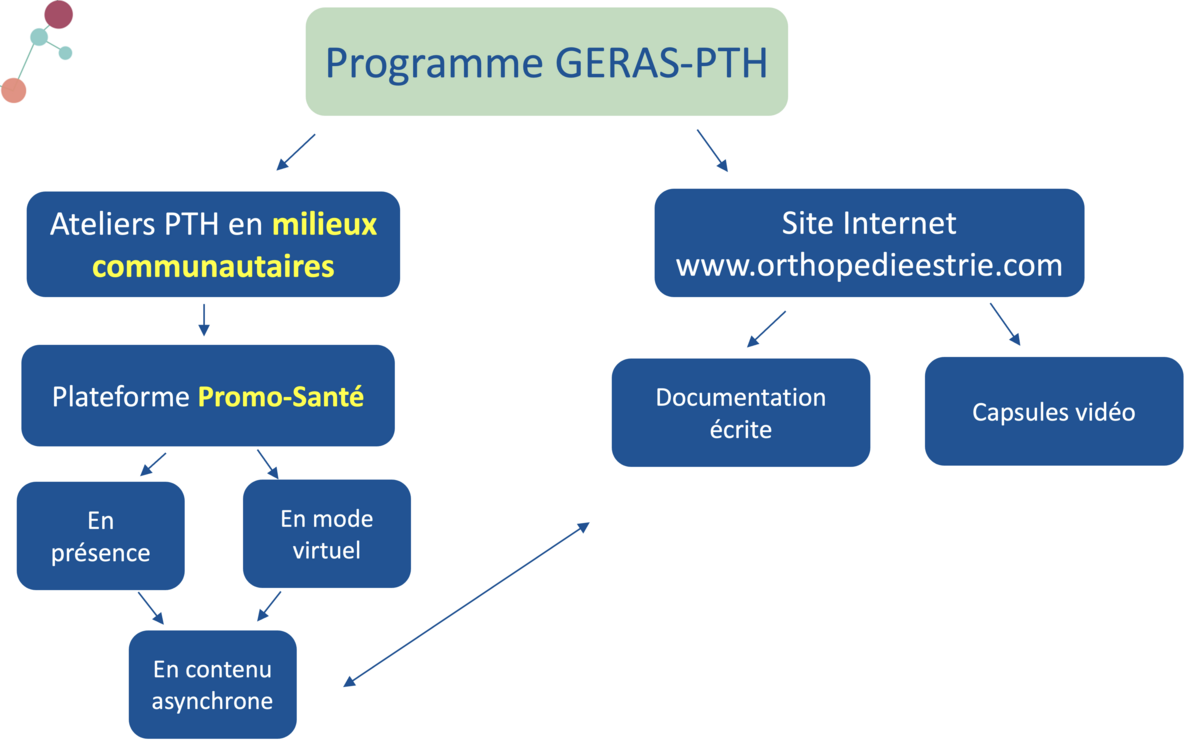 Programme GERAS-PTH

Ateliers PTH en milieux communautaires

Plateforme Promo-Santé

En présence

En mode virtuel

En contenu asynchrone

Site Internet www.orthopedieestrie.com

Documentation écrite

Capsules vidéo